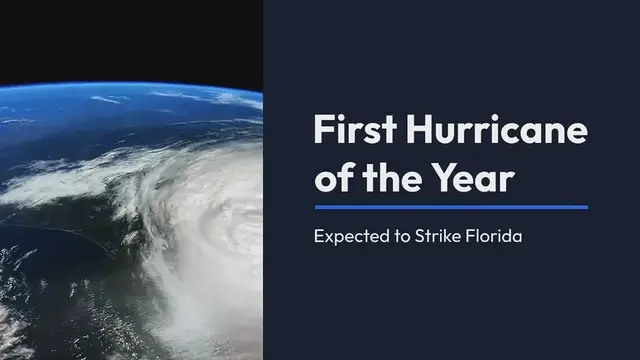 First Hurricane of the Year

Expected to Strike Florida